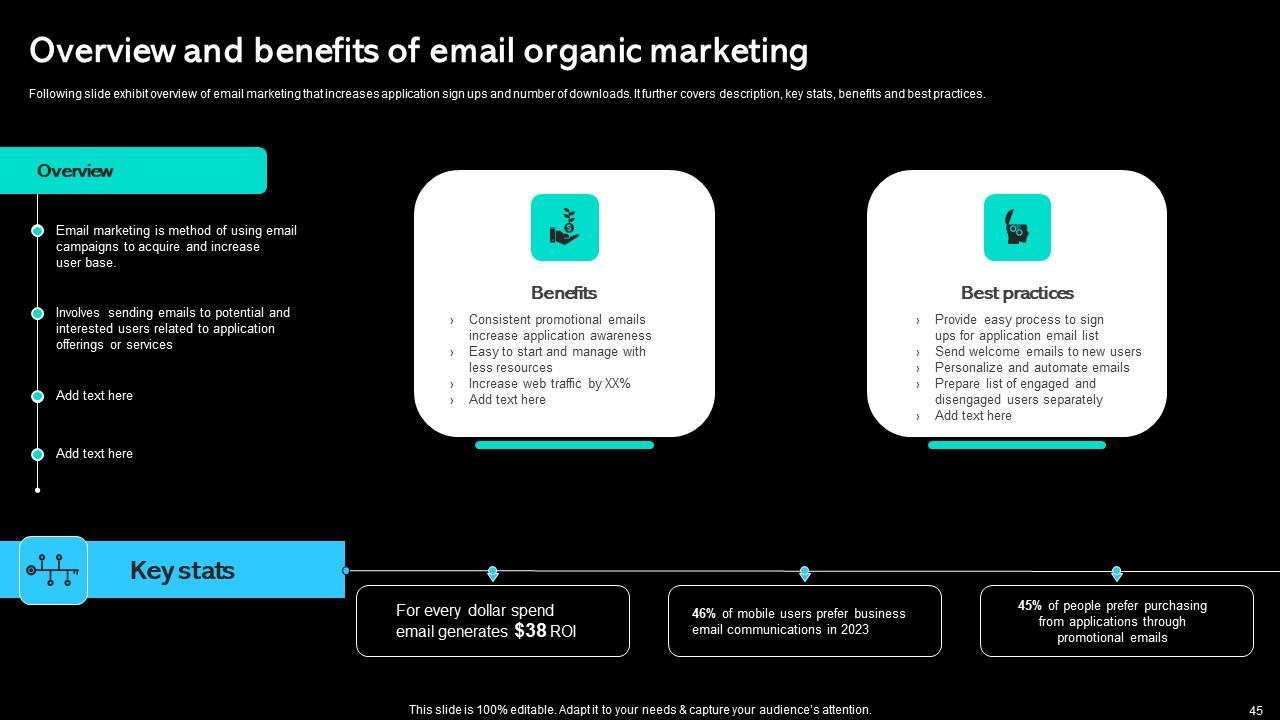 Overview and benefits of email organic marketing

Following slide exhibit overview of email marketing that increases application sign ups and number of downloads. It further covers description, key stats, benefits and best practices.

Overview

Email marketing is method of using email campaigns to acquire and increase user base.

Involves sending emails to potential and interested users related to application offerings or services

Add text here

Add text here

Benefits

› Consistent promotional emails increase application awareness
› Easy to start and manage with less resources
› Increase web traffic by XX%
› Add text here

Best practices

› Provide easy process to sign ups for application email list
› Send welcome emails to new users
› Personalize and automate emails
› Prepare list of engaged and disengaged users separately
› Add text here

Key stats

For every dollar spend email generates $38 ROI

46% of mobile users prefer business email communications in 2023

45% of people prefer purchasing from applications through promotional emails

This slide is 100% editable. Adapt it to your needs & capture your audience's attention.

45